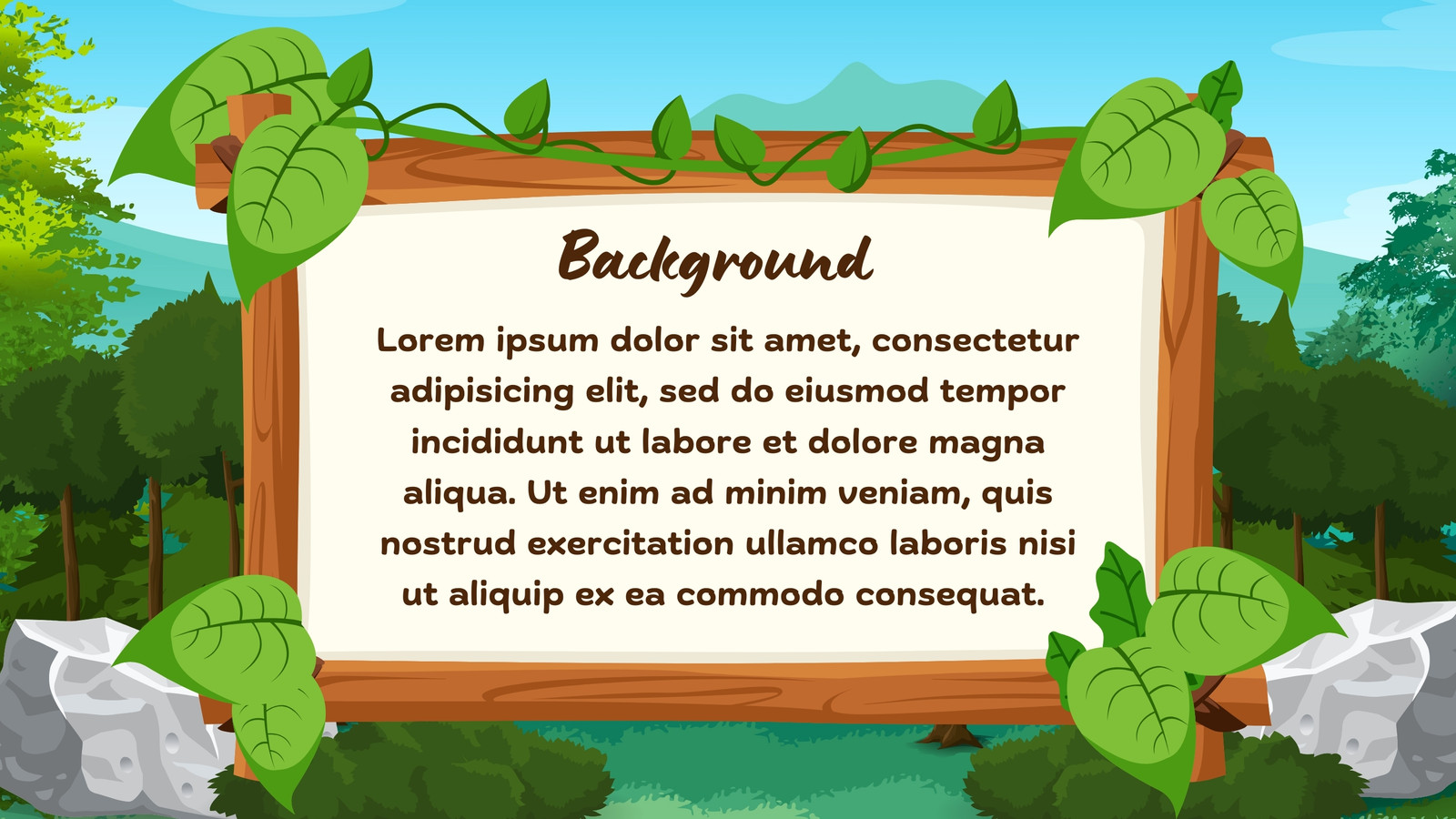 Background

Lorem ipsum dolor sit amet, consectetur adipisicing elit, sed do eiusmod tempor incididunt ut labore et dolore magna aliqua. Ut enim ad minim veniam, quis nostrud exercitation ullamco laboris nisi ut aliquip ex ea commodo consequat.